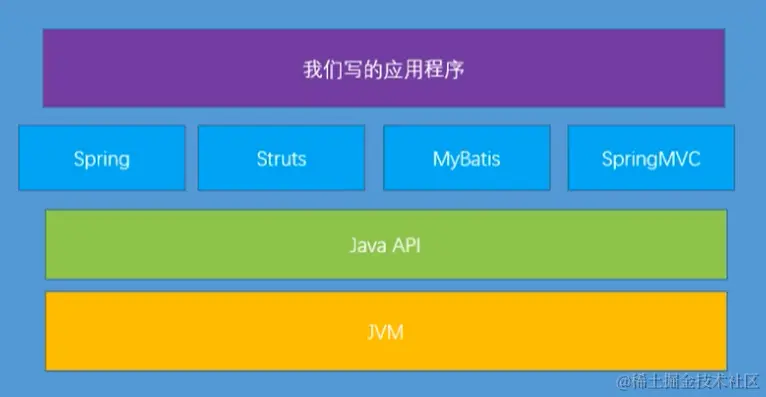 我们写的应用程序

Spring

Struts

MyBatis

SpringMVC

Java API

JVM

@稀土掘金技术社区